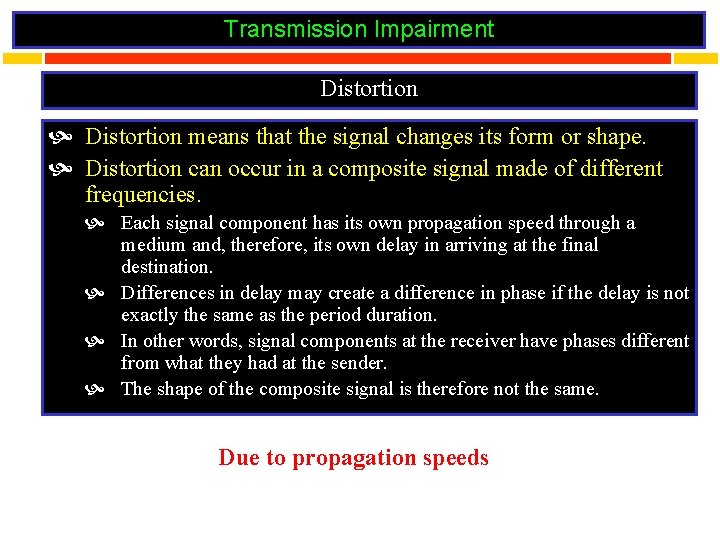 Transmission Impairment

Distortion

Distortion means that the signal changes its form or shape.

Distortion can occur in a composite signal made of different frequencies.

Each signal component has its own propagation speed through a medium and, therefore, its own delay in arriving at the final destination.

Differences in delay may create a difference in phase if the delay is not exactly the same as the period duration.

In other words, signal components at the receiver have phases different from what they had at the sender.

The shape of the composite signal is therefore not the same.

Due to propagation speeds